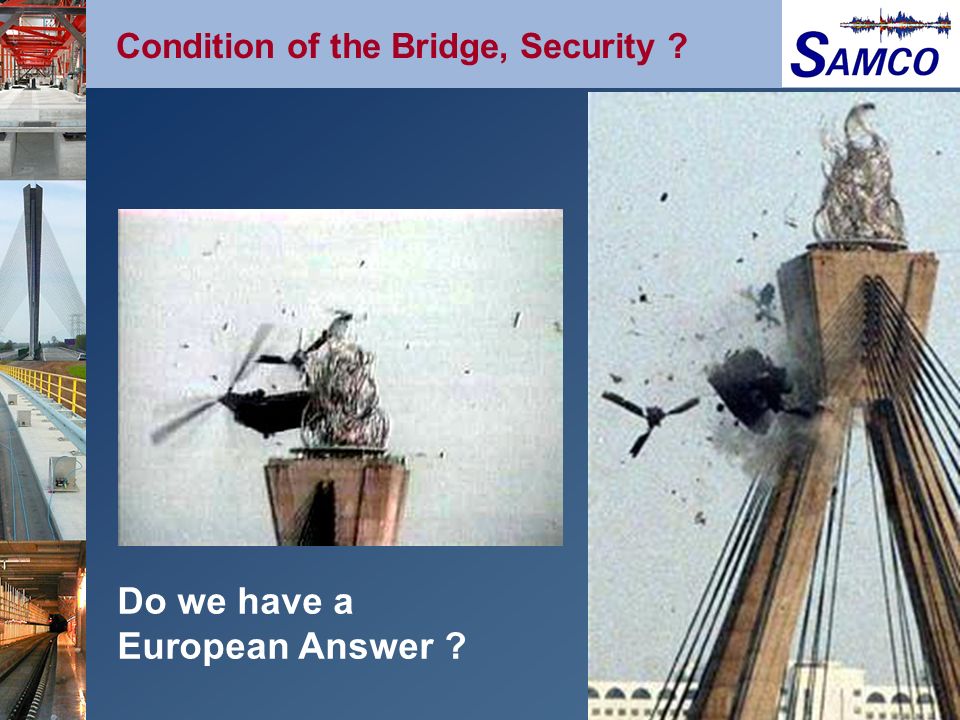 Condition of the Bridge, Security ?

SAMCO

Do we have a European Answer ?